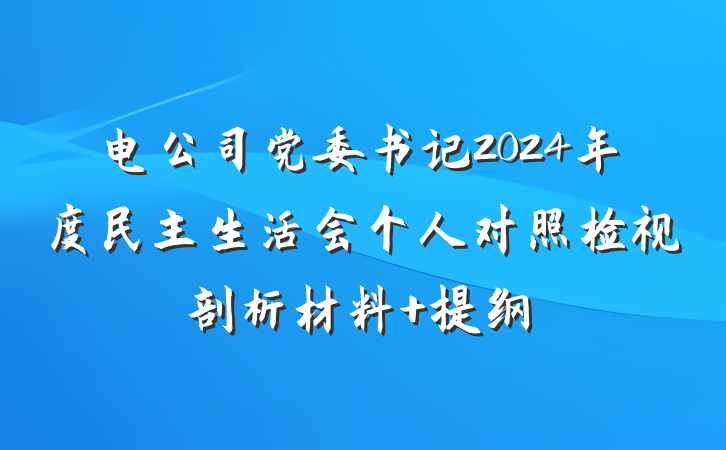 电公司党委书记2024年度民主生活会个人对照检视剖析材料+提纲